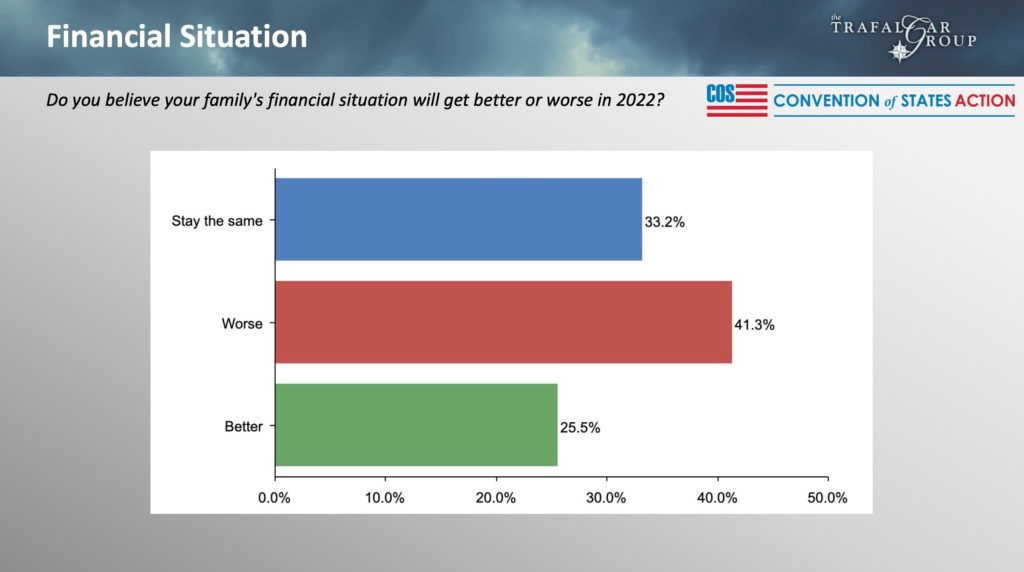 Financial Situation

the TRAFALGAR GROUP

Do you believe your family's financial situation will get better or worse in 2022?

COS CONVENTION of STATES ACTION

Stay the same 33.2%

Worse 41.3%

Better 25.5%

0.0% 10.0% 20.0% 30.0% 40.0% 50.0%